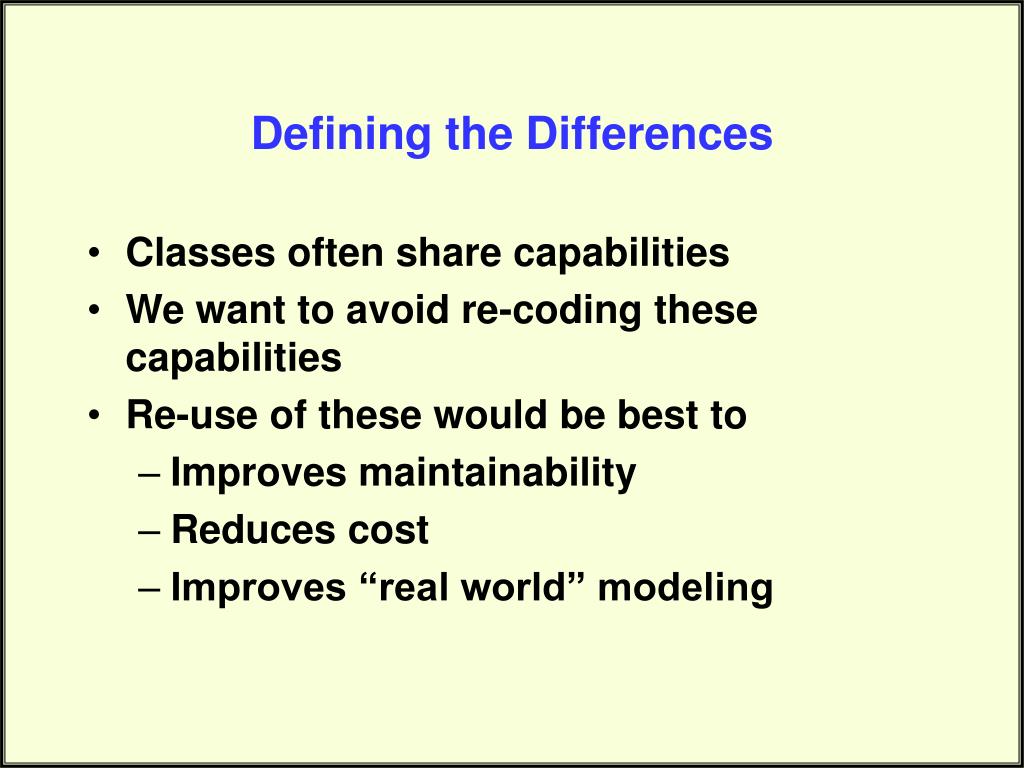 Defining the Differences

• Classes often share capabilities
• We want to avoid re-coding these capabilities
• Re-use of these would be best to
– Improves maintainability
– Reduces cost
– Improves “real world” modeling